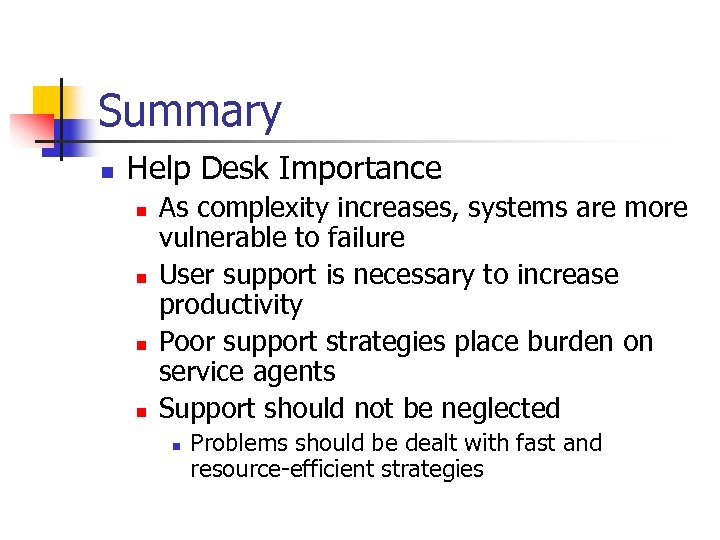 Summary

Help Desk Importance

As complexity increases, systems are more vulnerable to failure

User support is necessary to increase productivity

Poor support strategies place burden on service agents

Support should not be neglected

Problems should be dealt with fast and resource-efficient strategies